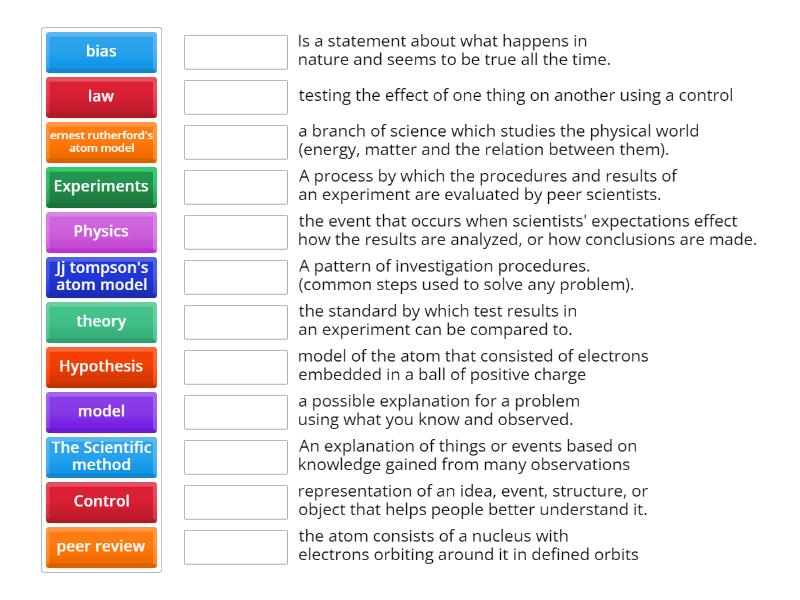 bias

law

ernest rutherford's atom model

Experiments

Physics

Jj tompson's atom model

theory

Hypothesis

model

The Scientific method

Control

peer review

Is a statement about what happens in nature and seems to be true all the time.

testing the effect of one thing on another using a control

a branch of science which studies the physical world (energy, matter and the relation between them).

A process by which the procedures and results of an experiment are evaluated by peer scientists.

the event that occurs when scientists' expectations effect how the results are analyzed, or how conclusions are made.

A pattern of investigation procedures. (common steps used to solve any problem).

the standard by which test results in an experiment can be compared to.

model of the atom that consisted of electrons embedded in a ball of positive charge

a possible explanation for a problem using what you know and observed.

An explanation of things or events based on knowledge gained from many observations

representation of an idea, event, structure, or object that helps people better understand it.

the atom consists of a nucleus with electrons orbiting around it in defined orbits